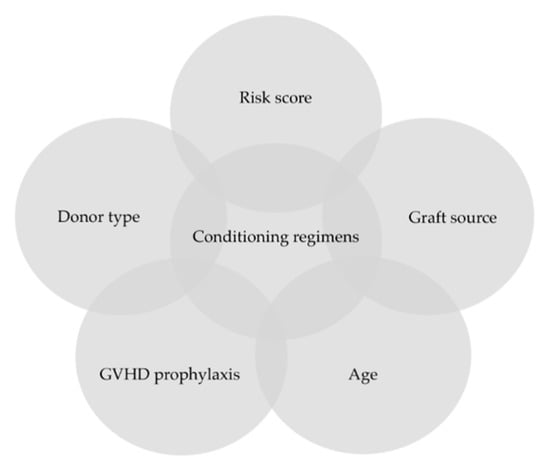 Risk score

Donor type

Conditioning regimens

Graft source

GVHD prophylaxis

Age